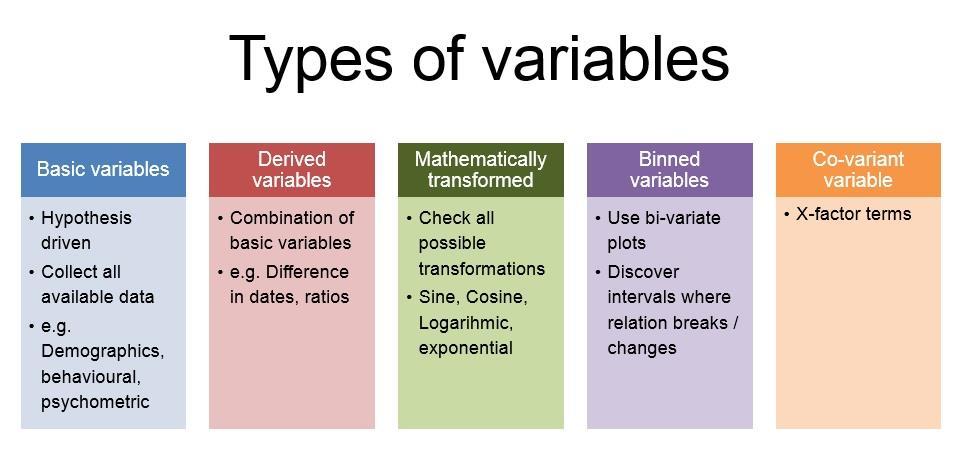 Types of variables

Basic variables
• Hypothesis driven
• Collect all available data
• e.g. Demographics, behavioural, psychometric

Derived variables
• Combination of basic variables
• e.g. Difference in dates, ratios

Mathematically transformed
• Check all possible transformations
• Sine, Cosine, Logarihmic, exponential

Binned variables
• Use bi-variate plots
• Discover intervals where relation breaks / changes

Co-variant variable
• X-factor terms